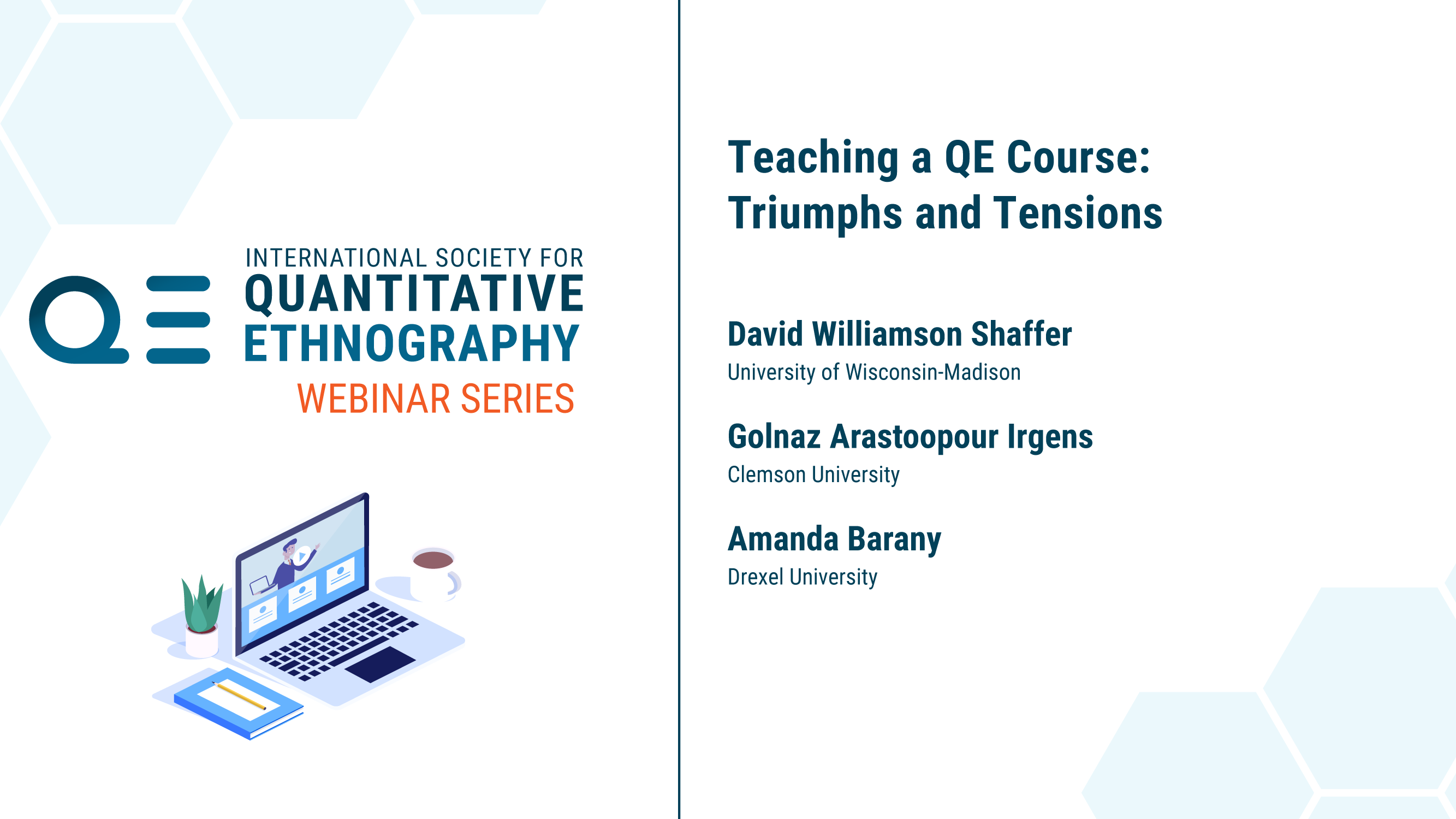 QE

INTERNATIONAL SOCIETY FOR
QUANTITATIVE
ETHNOGRAPHY
WEBINAR SERIES

Teaching a QE Course: Triumphs and Tensions

David Williamson Shaffer
University of Wisconsin-Madison

Golnaz Arastoopour Irgens
Clemson University

Amanda Barany
Drexel University